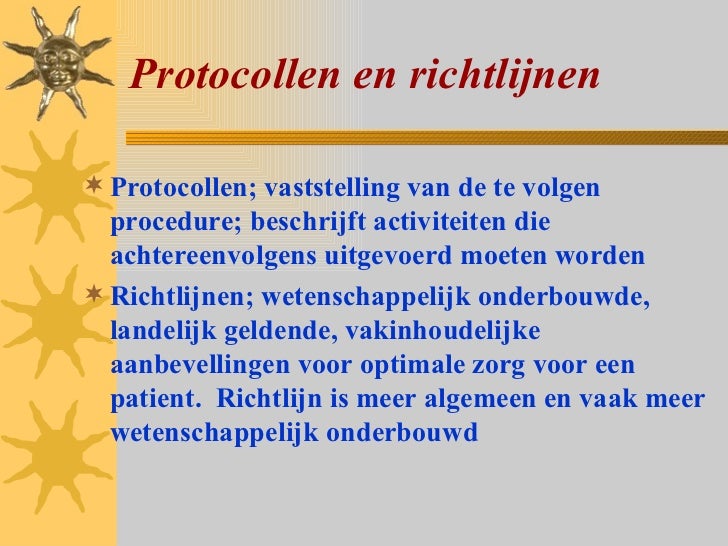 Protocollen en richtlijnen

Protocollen; vaststelling van de te volgen procedure; beschrijft activiteiten die achtereenvolgens uitgevoerd moeten worden

Richtlijnen; wetenschappelijk onderbouwde, landelijk geldende, vakinhoudelijke aanbevellingen voor optimale zorg voor een patient. Richtlijn is meer algemeen en vaak meer wetenschappelijk onderbouwd